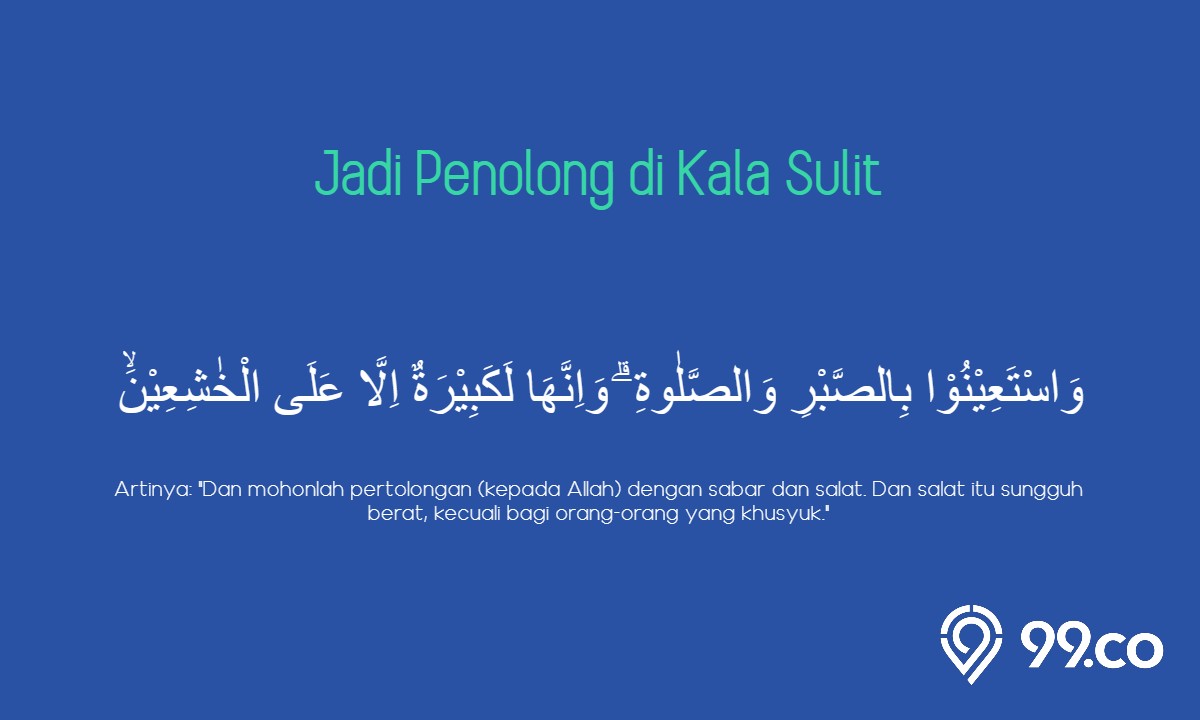 Jadi Penolong di Kala Sulit

وَاسْتَعِيْنُوْا بِالصَّبْرِ وَالصَّلٰوةِ ۗ وَاِنَّهَا لَكَبِيْرَةٌ اِلَّا عَلَى الْخٰشِعِيْنَۙ

Artinya: "Dan mohonlah pertolongan (kepada Allah) dengan sabar dan salat. Dan salat itu sungguh berat, kecuali bagi orang-orang yang khusyuk."

99.co